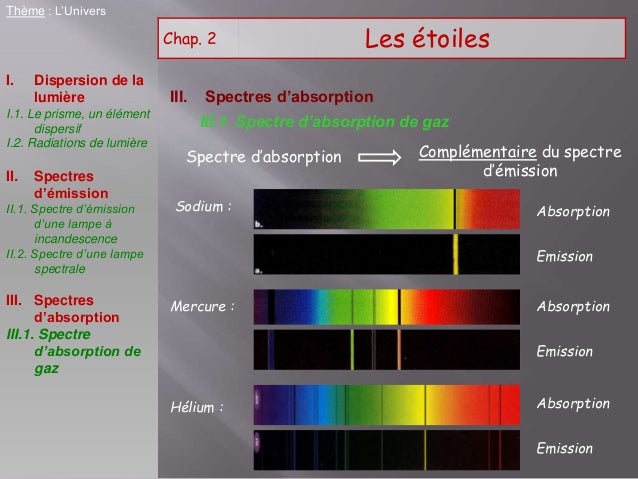 Thème : L'Univers

Chap. 2

Les étoiles

I. Dispersion de la lumière

I.1. Le prisme, un élément dispersif

I.2. Radiations de lumière

II. Spectres d'émission

II.1. Spectre d'émission d'une lampe à incandescence

II.2. Spectre d'une lampe spectrale

III. Spectres d'absorption

III.1. Spectre d'absorption de gaz

III. Spectres d'absorption

III.1. Spectre d'absorption de gaz

Spectre d'absorption ⟹ Complémentaire du spectre d'émission

Sodium :

b.

Absorption

a.

Emission

Mercure :

Absorption

Emission

Hélium :

Absorption

Emission